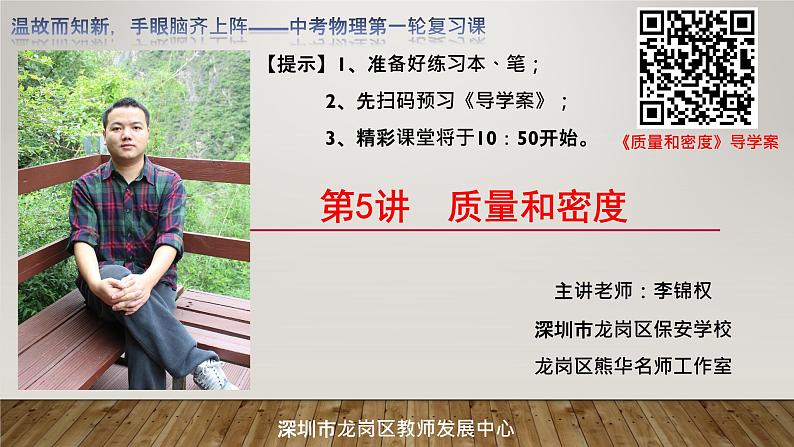 温故而知新，手眼脑齐上阵——中考物理第一轮复习课

【提示】1、准备好练习本、笔；
2、先扫码预习《导学案》；
3、精彩课堂将于10：50开始。

《质量和密度》导学案

第5讲　质量和密度

主讲老师：李锦权
深圳市龙岗区保安学校
龙岗区熊华名师工作室

深圳市龙岗区教师发展中心